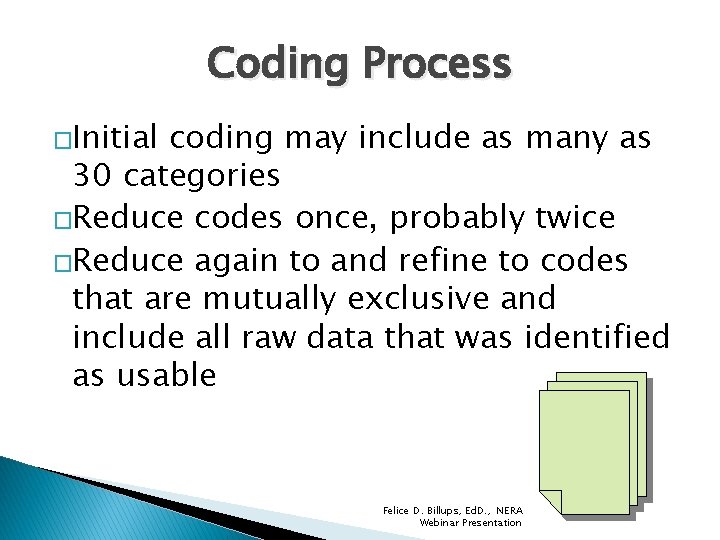 Coding Process

□Initial coding may include as many as 30 categories

□Reduce codes once, probably twice

□Reduce again to and refine to codes that are mutually exclusive and include all raw data that was identified as usable

Felice D. Billups, EdD., NERA Webinar Presentation